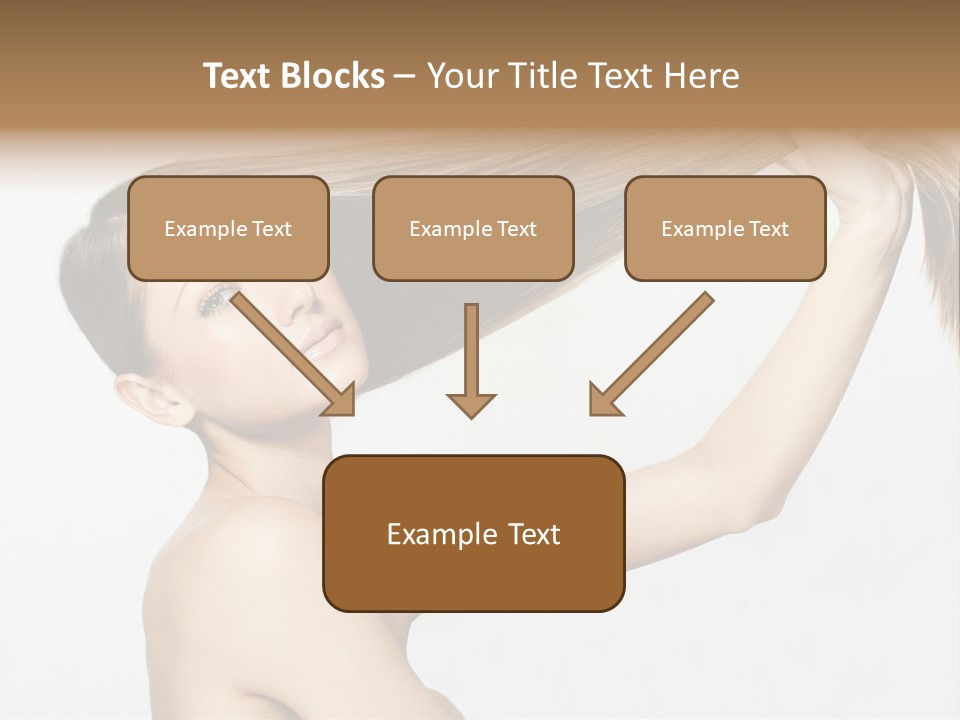 Text Blocks – Your Title Text Here

Example Text

Example Text

Example Text

Example Text